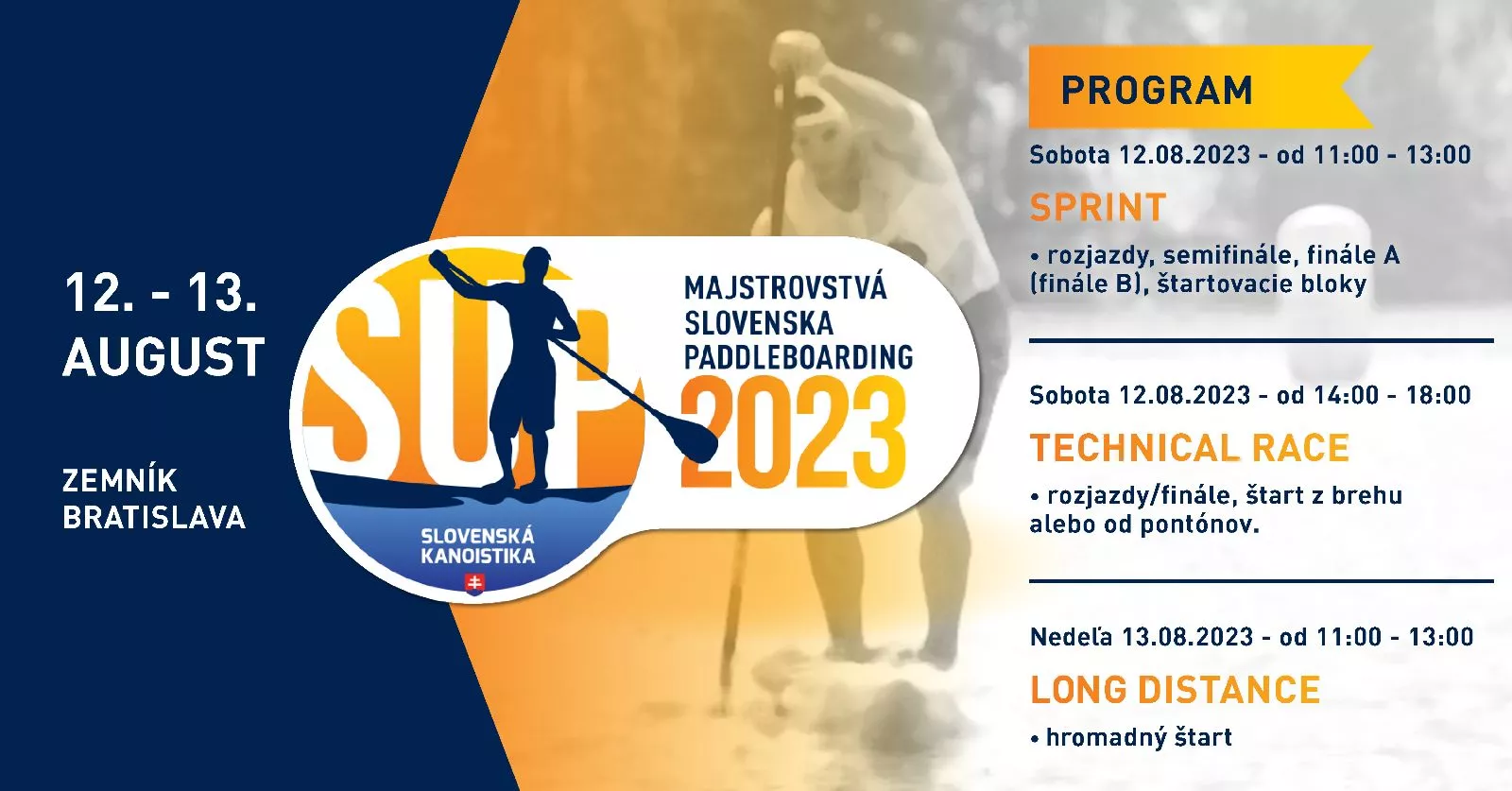 12. - 13.
AUGUST

ZEMNÍK
BRATISLAVA

SUP

SLOVENSKÁ
KANOISTIKA

MAJSTROVSTVÁ
SLOVENSKA
PADDLEBOARDING
2023

PROGRAM

Sobota 12.08.2023 - od 11:00 - 13:00

SPRINT

• rozjazdy, semifinále, finále A (finále B), štartovacie bloky

Sobota 12.08.2023 - od 14:00 - 18:00

TECHNICAL RACE

• rozjazdy/finále, štart z brehu alebo od pontónov.

Nedeľa 13.08.2023 - od 11:00 - 13:00

LONG DISTANCE

• hromadný štart